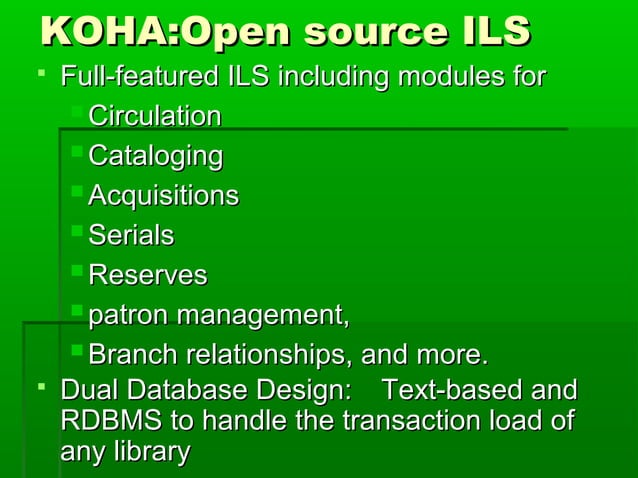 KOHA:Open source ILS

- Full-featured ILS including modules for
  - Circulation
  - Cataloging
  - Acquisitions
  - Serials
  - Reserves
  - patron management,
  - Branch relationships, and more.
- Dual Database Design: Text-based and RDBMS to handle the transaction load of any library